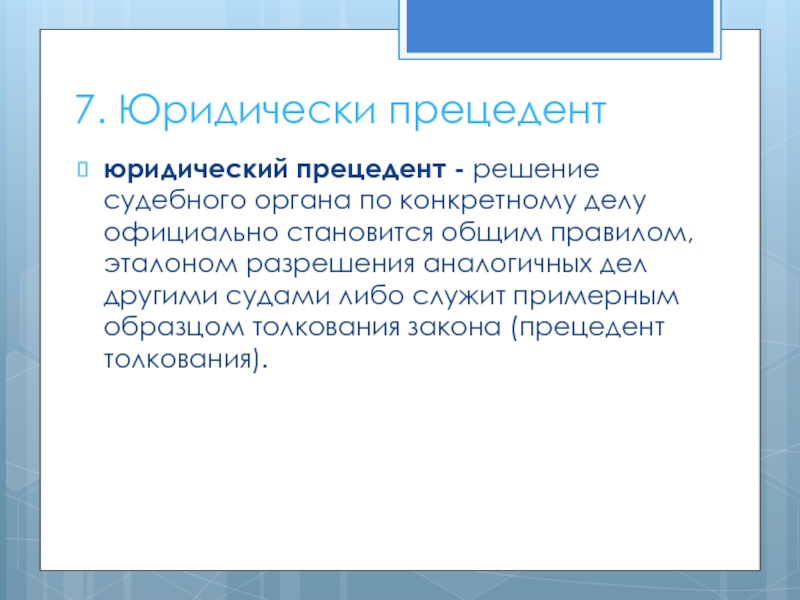 7. Юридически прецедент

юридический прецедент - решение судебного органа по конкретному делу официально становится общим правилом, эталоном разрешения аналогичных дел другими судами либо служит примерным образцом толкования закона (прецедент толкования).